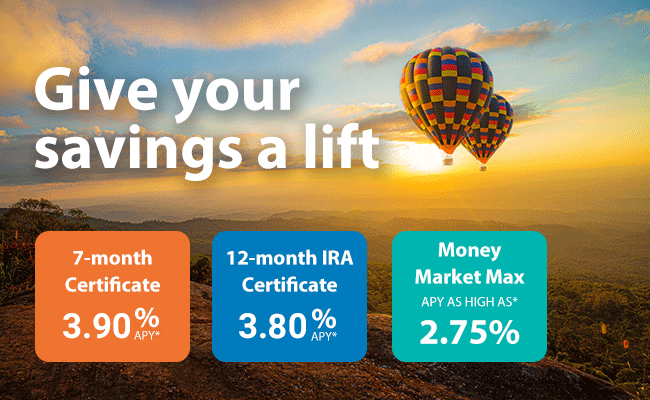 Give your savings a lift

7-month Certificate
3.90% APY*

12-month IRA Certificate
3.80% APY*

Money Market Max
APY AS HIGH AS*
2.75%